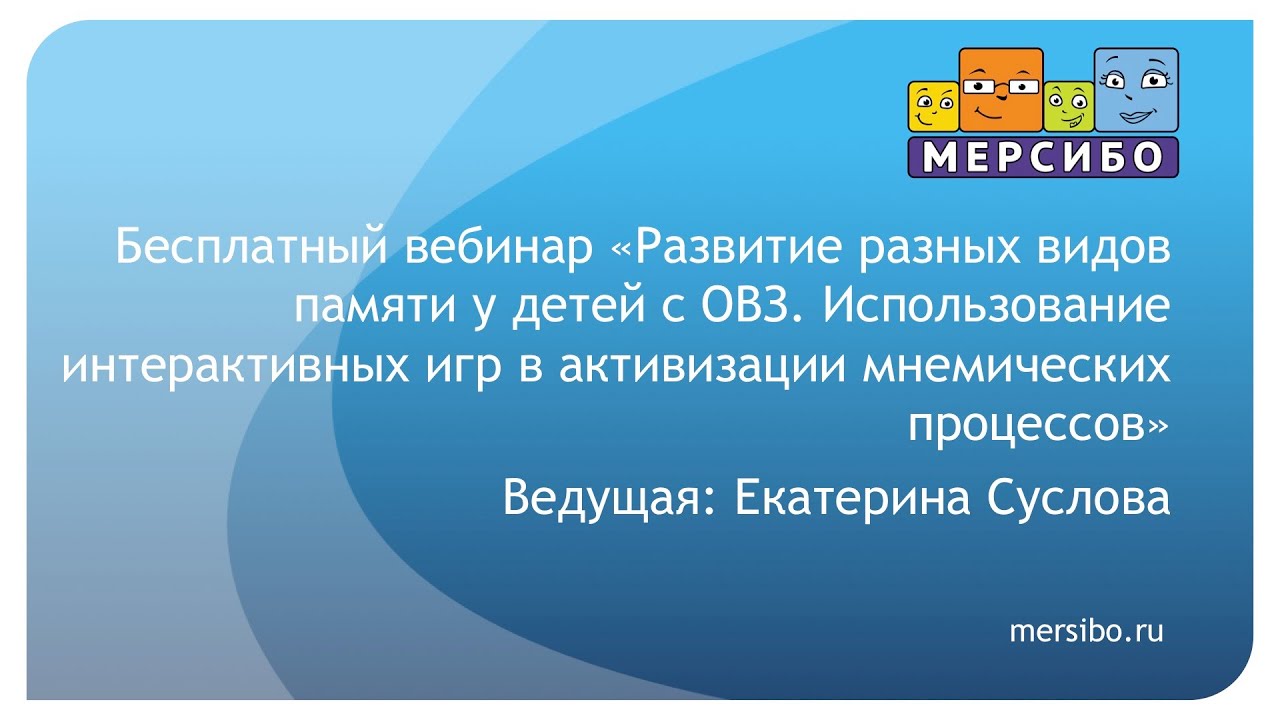 МЕРСИБО

Бесплатный вебинар «Развитие разных видов памяти у детей с ОВЗ. Использование интерактивных игр в активизации мнемических процессов»

Ведущая: Екатерина Суслова

mersibo.ru